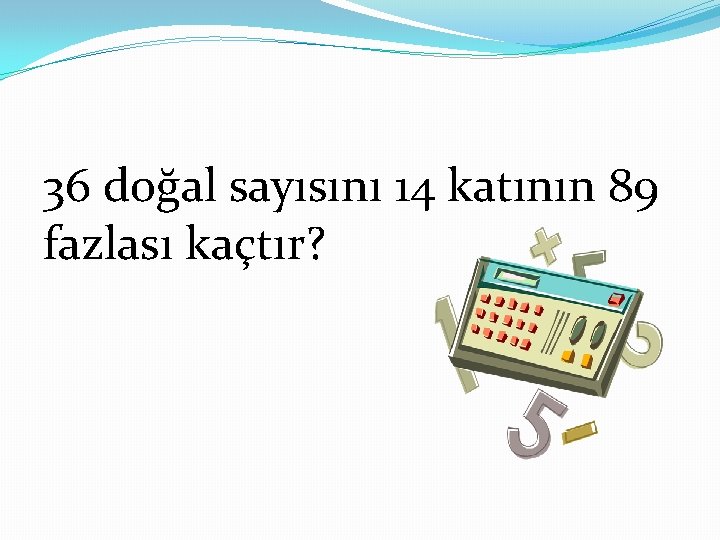 36 doğal sayısını 14 katının 89 fazlası kaçtır?